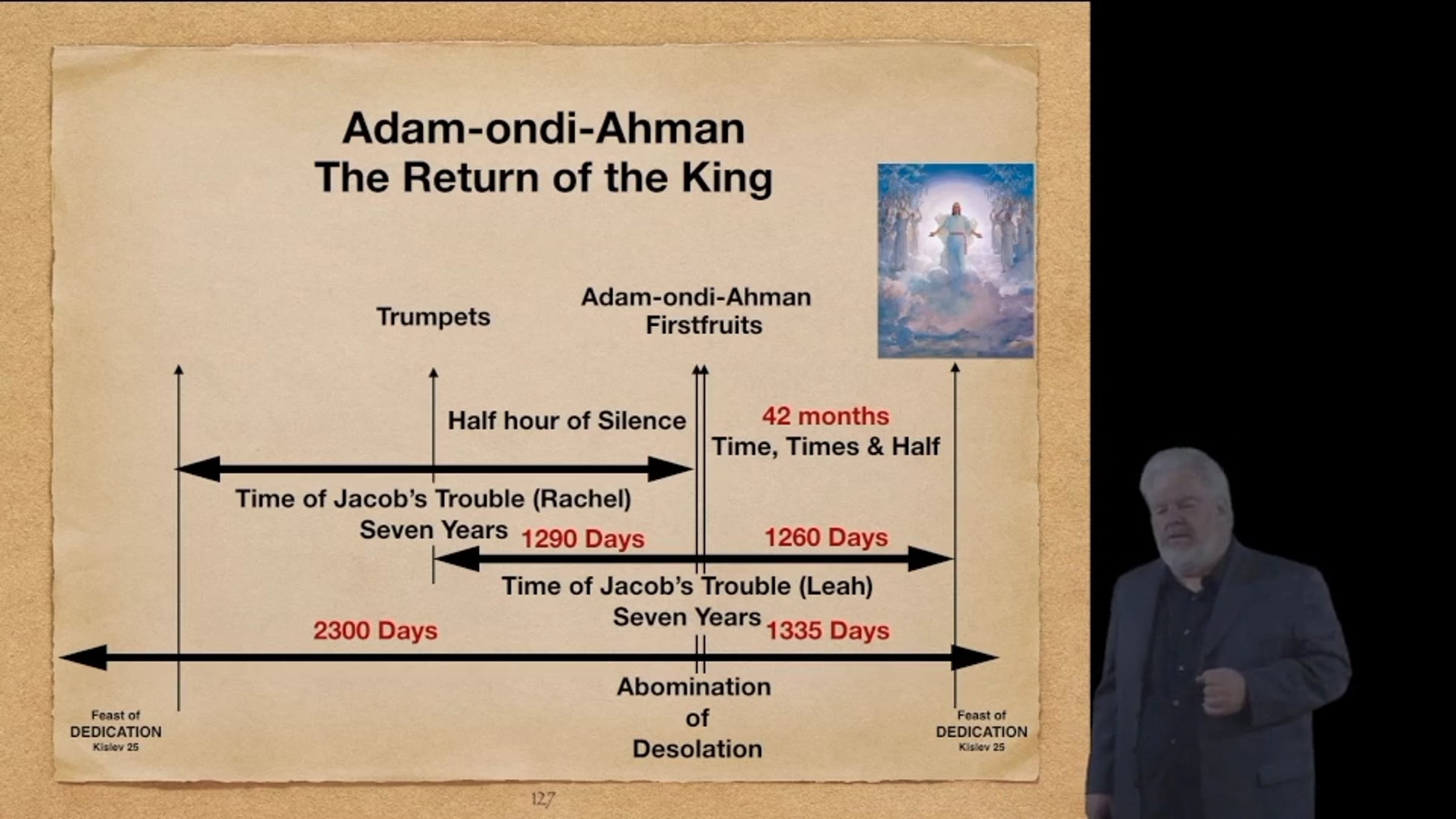 Adam-ondi-Ahman
The Return of the King

Trumpets

Adam-ondi-Ahman
Firstfruits

Half hour of Silence

42 months
Time, Times & Half

Time of Jacob's Trouble (Rachel)
Seven Years

1290 Days

1260 Days

Time of Jacob's Trouble (Leah)
Seven Years

2300 Days

1335 Days

Abomination
of
Desolation

Feast of
DEDICATION
Kislev 25

Feast of
DEDICATION
Kislev 25

127